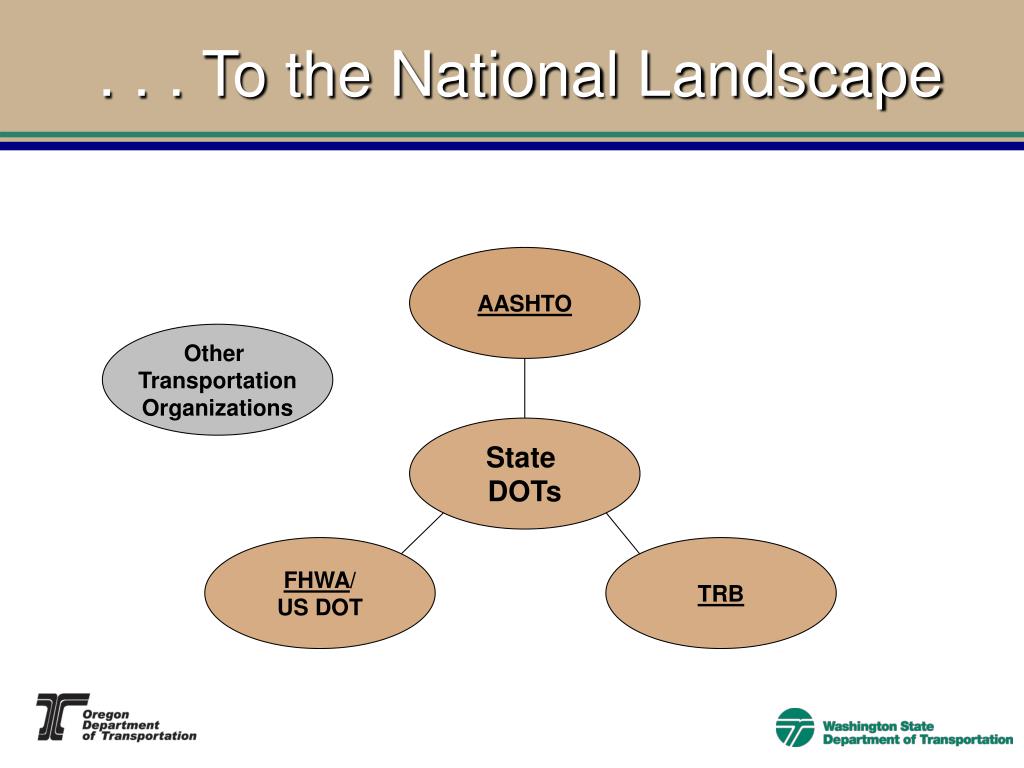 . . . To the National Landscape

AASHTO

Other Transportation Organizations

State DOTs

FHWA/ US DOT

TRB

Oregon Department of Transportation

Washington State Department of Transportation